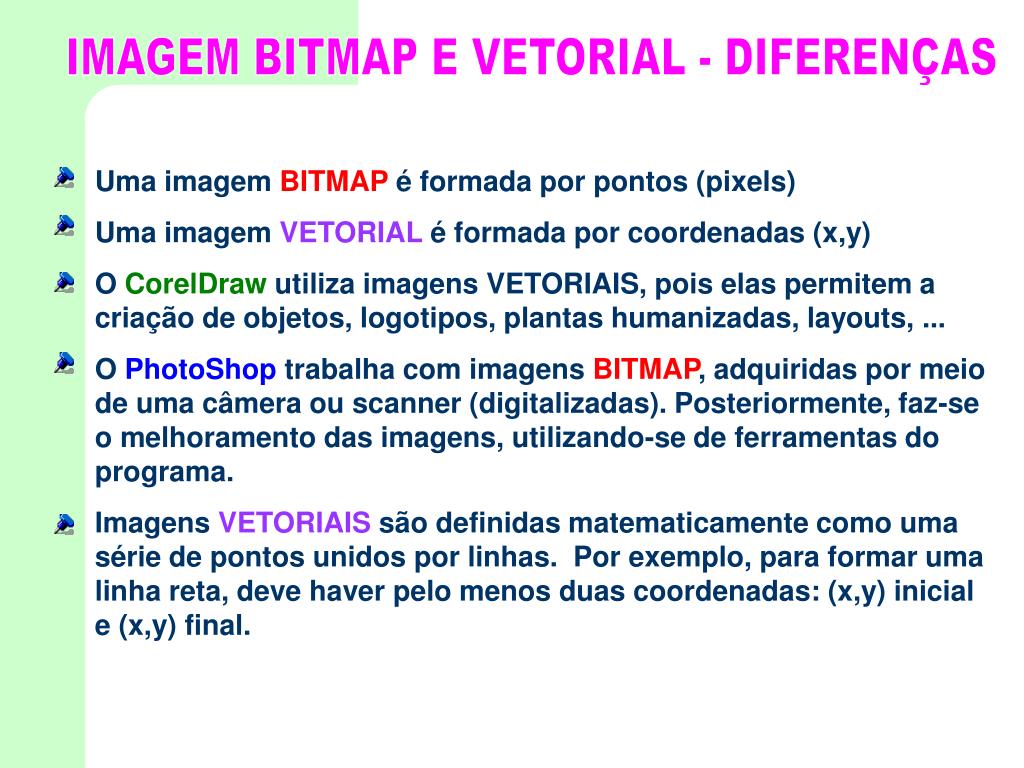 IMAGEM BITMAP E VETORIAL - DIFERENÇAS

Uma imagem BITMAP é formada por pontos (pixels)

Uma imagem VETORIAL é formada por coordenadas (x,y)

O CorelDraw utiliza imagens VETORIAIS, pois elas permitem a criação de objetos, logotipos, plantas humanizadas, layouts, ...

O PhotoShop trabalha com imagens BITMAP, adquiridas por meio de uma câmera ou scanner (digitalizadas). Posteriormente, faz-se o melhoramento das imagens, utilizando-se de ferramentas do programa.

Imagens VETORIAIS são definidas matematicamente como uma série de pontos unidos por linhas. Por exemplo, para formar uma linha reta, deve haver pelo menos duas coordenadas: (x,y) inicial e (x,y) final.